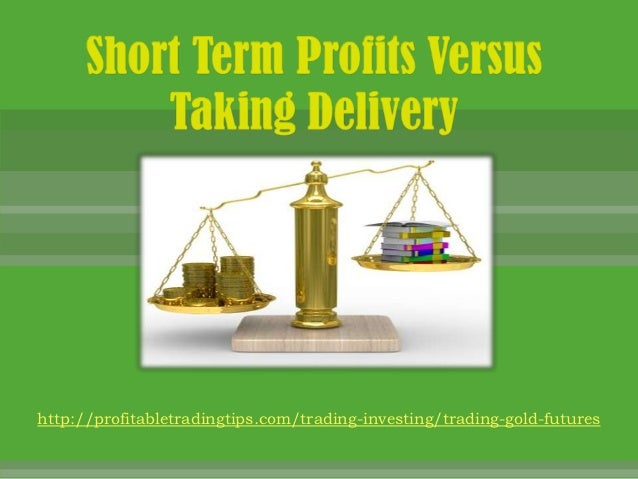 Short Term Profits Versus Taking Delivery

http://profitabletradingtips.com/trading-investing/trading-gold-futures